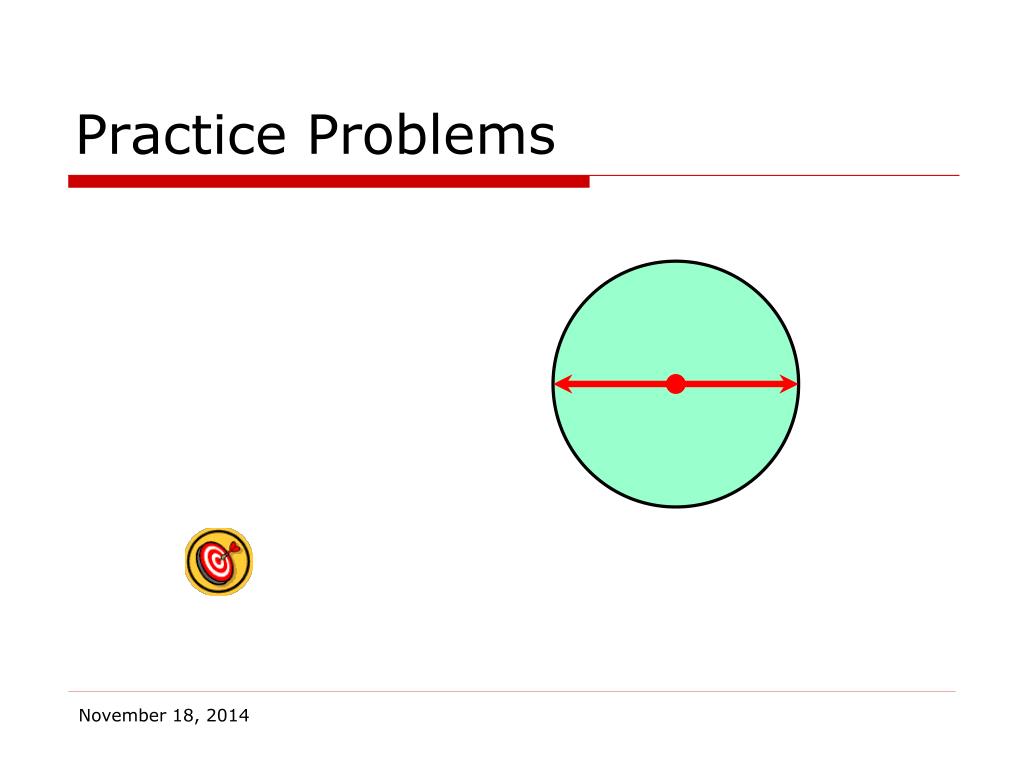 Practice Problems

November 18, 2014